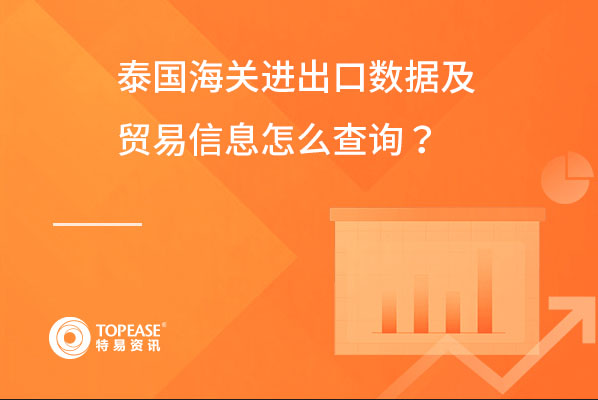 泰国海关进出口数据及贸易信息怎么查询？

TOPEASE®
特易资讯